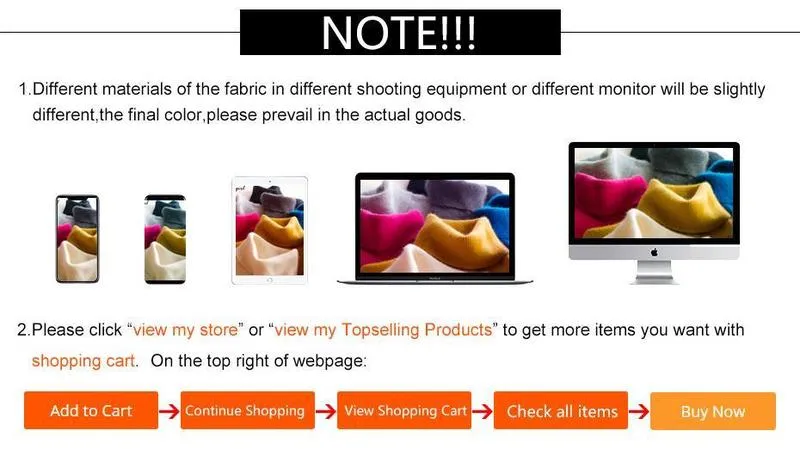 NOTE!!!

1.Different materials of the fabric in different shooting equipment or different monitor will be slightly different,the final color,please prevail in the actual goods.

2.Please click "view my store" or "view my Topselling Products" to get more items you want with shopping cart. On the top right of webpage:

Add to Cart → Continue Shopping → View Shopping Cart → Check all items → Buy Now